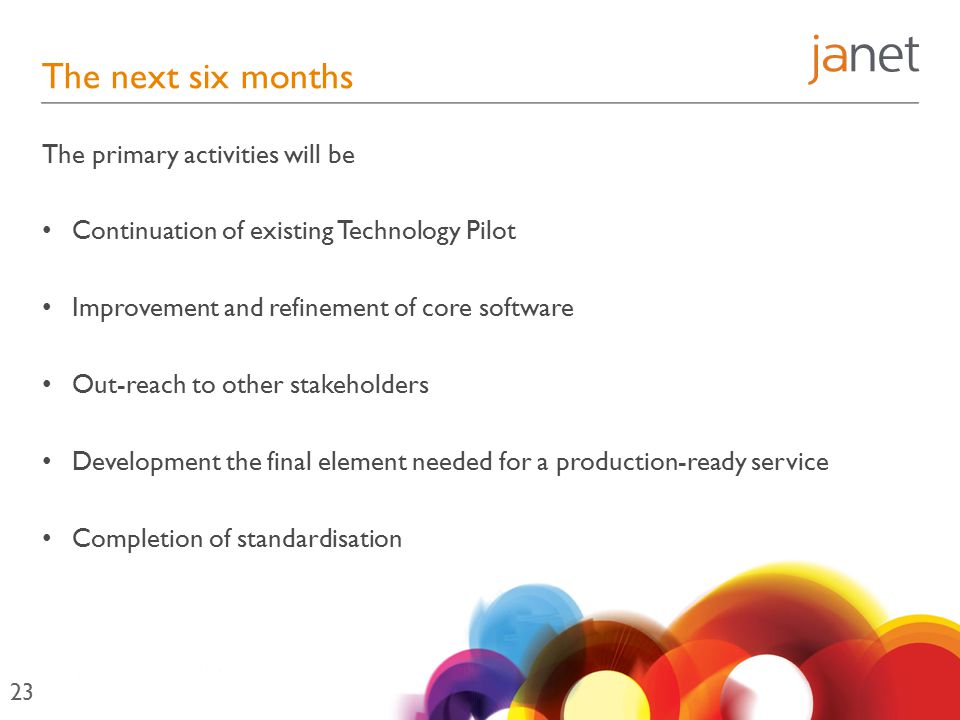 The next six months

janet

The primary activities will be

• Continuation of existing Technology Pilot

• Improvement and refinement of core software

• Out-reach to other stakeholders

• Development the final element needed for a production-ready service

• Completion of standardisation

23